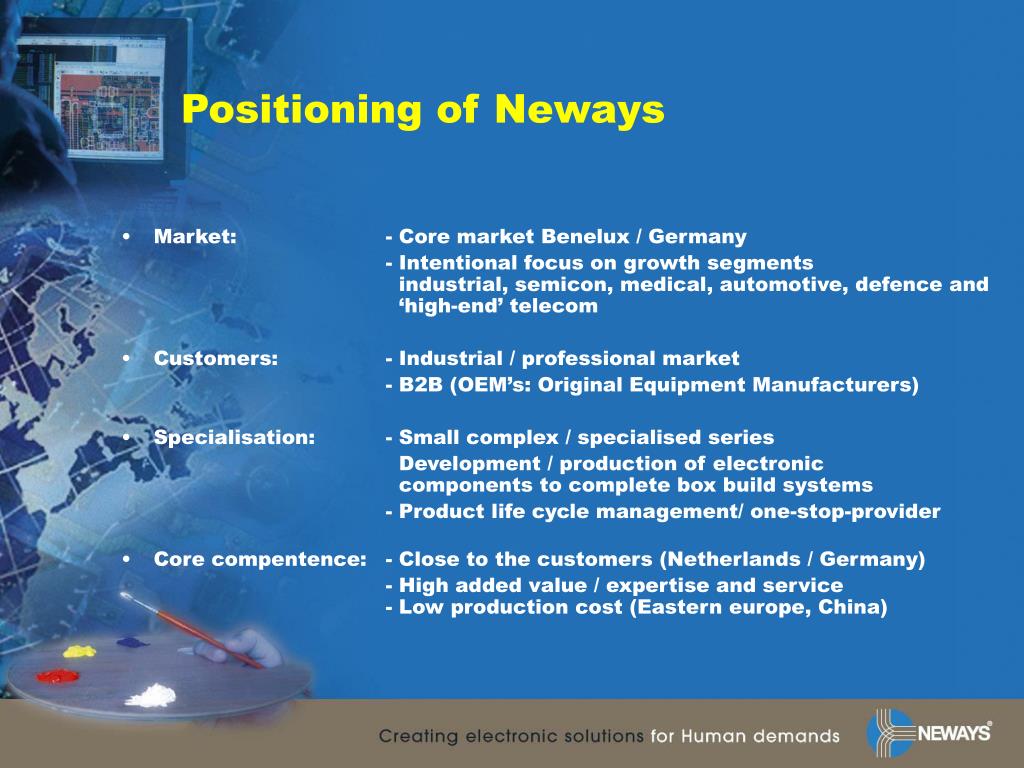 Positioning of Neways

• Market: - Core market Benelux / Germany
- Intentional focus on growth segments industrial, semicon, medical, automotive, defence and ‘high-end’ telecom

• Customers: - Industrial / professional market
- B2B (OEM’s: Original Equipment Manufacturers)

• Specialisation: - Small complex / specialised series
Development / production of electronic components to complete box build systems
- Product life cycle management/ one-stop-provider

• Core compentence: - Close to the customers (Netherlands / Germany)
- High added value / expertise and service
- Low production cost (Eastern europe, China)

Creating electronic solutions for Human demands

NEWAYS®